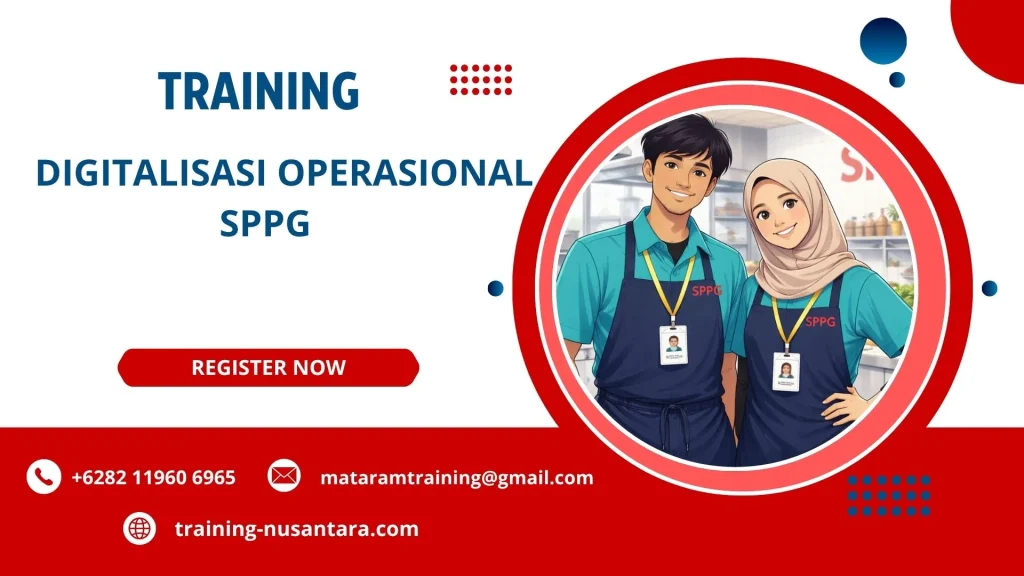 TRAINING

DIGITALISASI OPERASIONAL SPPG

REGISTER NOW

SPPG

SPPG

+6282 11960 6965

mataramtraining@gmail.com

training-nusantara.com